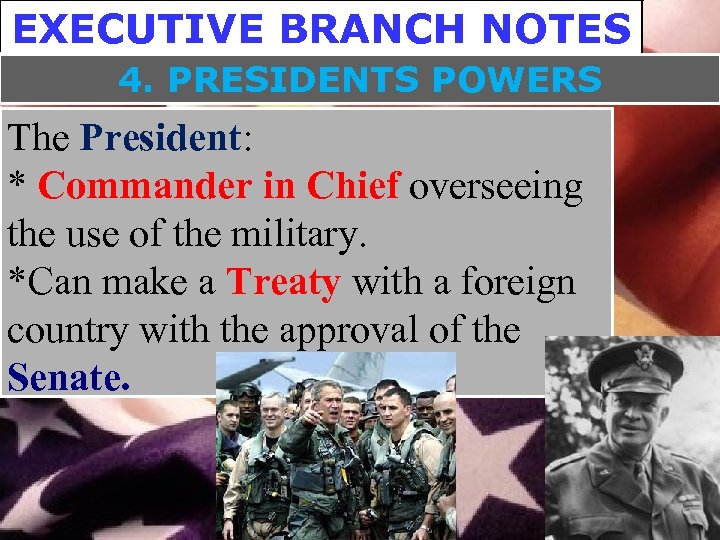 EXECUTIVE BRANCH NOTES

4. PRESIDENTS POWERS

The President:
* Commander in Chief overseeing the use of the military.
*Can make a Treaty with a foreign country with the approval of the Senate.